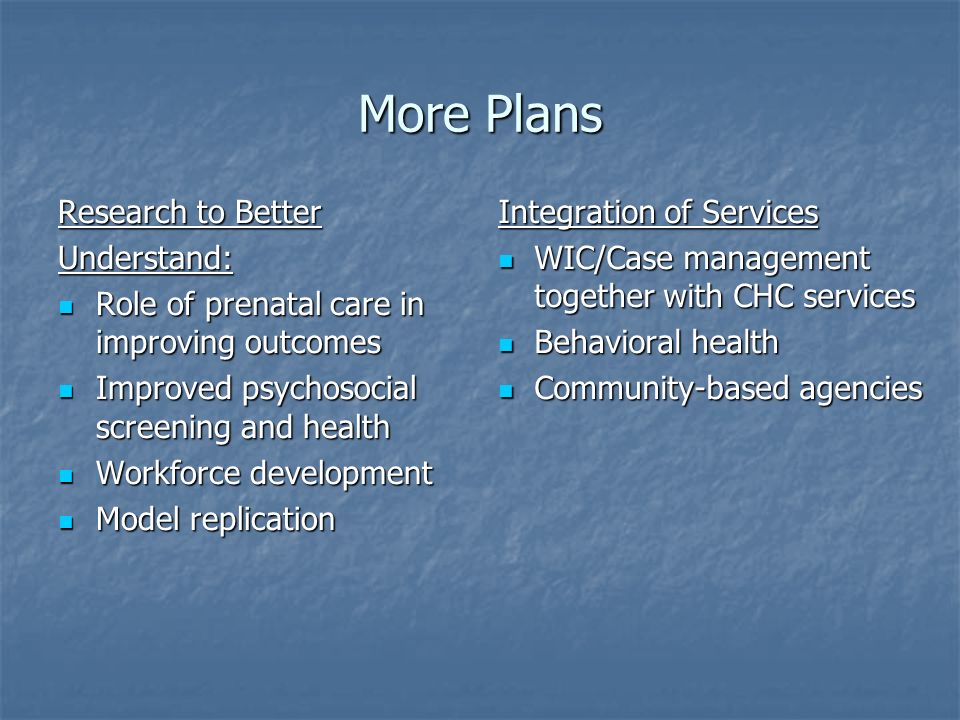 More Plans

Research to Better Understand:

- Role of prenatal care in improving outcomes
- Improved psychosocial screening and health
- Workforce development
- Model replication

Integration of Services

- WIC/Case management together with CHC services
- Behavioral health
- Community-based agencies